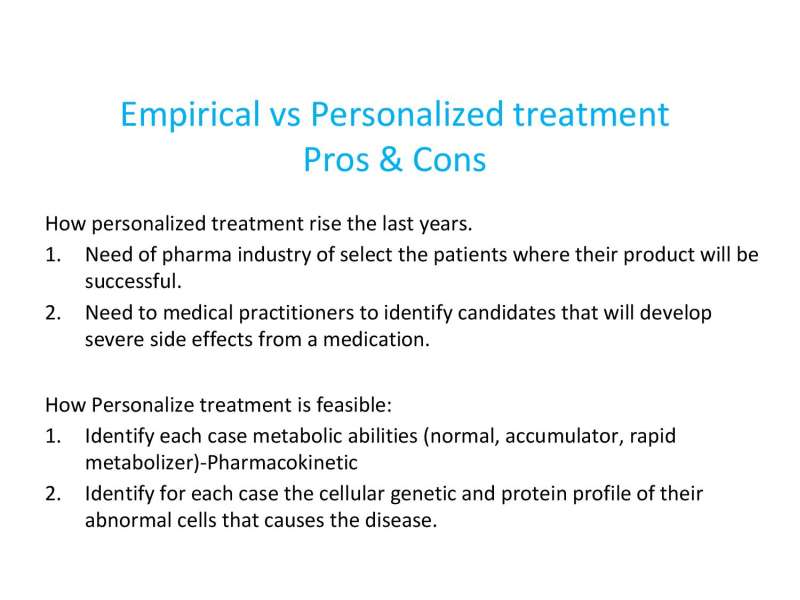 Empirical vs Personalized treatment
Pros & Cons

How personalized treatment rise the last years.
1. Need of pharma industry of select the patients where their product will be successful.
2. Need to medical practitioners to identify candidates that will develop severe side effects from a medication.

How Personalize treatment is feasible:
1. Identify each case metabolic abilities (normal, accumulator, rapid metabolizer)-Pharmacokinetic
2. Identify for each case the cellular genetic and protein profile of their abnormal cells that causes the disease.